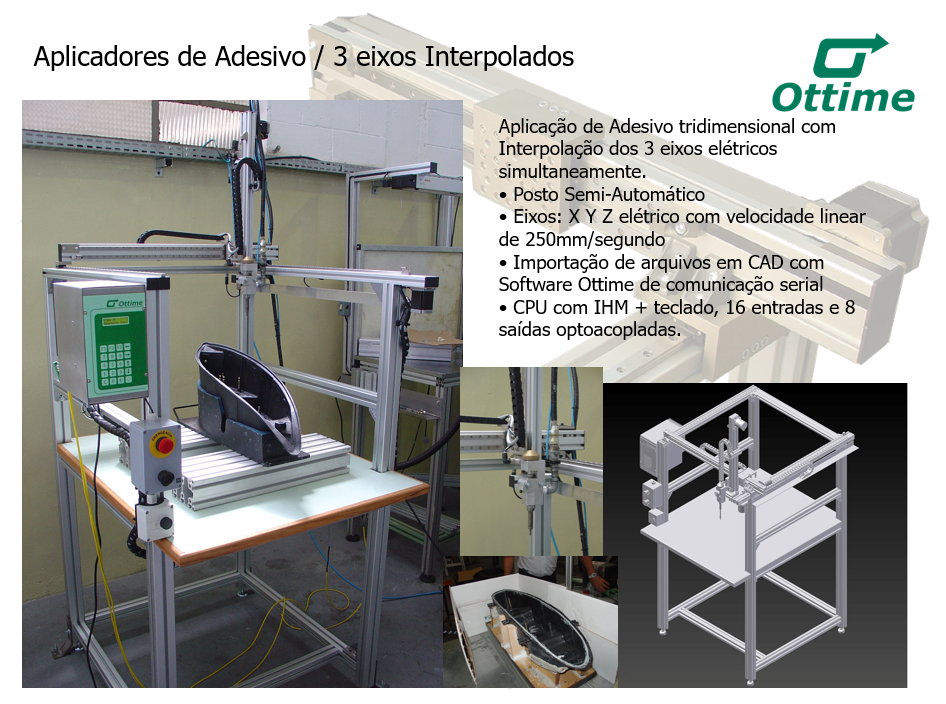 Aplicadores de Adesivo / 3 eixos Interpolados

Ottime

Aplicação de Adesivo tridimensional com Interpolação dos 3 eixos elétricos simultaneamente.
• Posto Semi-Automático
• Eixos: X Y Z elétrico com velocidade linear de 250mm/segundo
• Importação de arquivos em CAD com Software Ottime de comunicação serial
• CPU com IHM + teclado, 16 entradas e 8 saídas optoacopladas.

Ottime